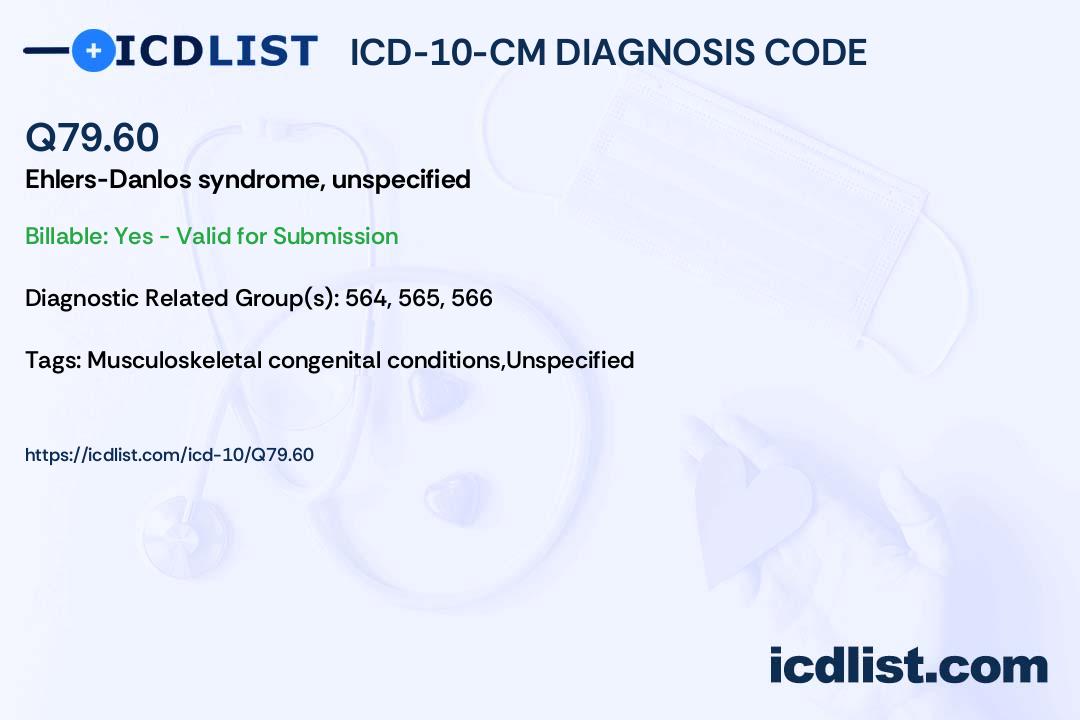 ICDLIST ICD-10-CM DIAGNOSIS CODE

Q79.60

Ehlers-Danlos syndrome, unspecified

Billable: Yes - Valid for Submission

Diagnostic Related Group(s): 564, 565, 566

Tags: Musculoskeletal congenital conditions,Unspecified

https://icdlist.com/icd-10/Q79.60

icdlist.com